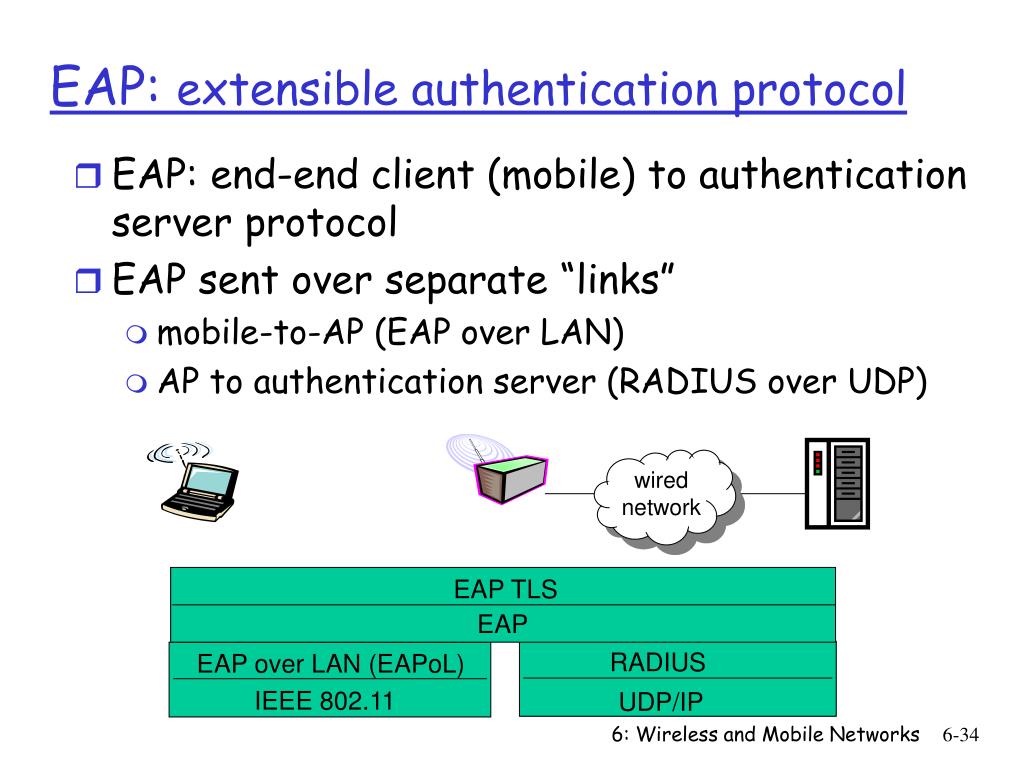 EAP: extensible authentication protocol

EAP: end-end client (mobile) to authentication server protocol

EAP sent over separate “links”

mobile-to-AP (EAP over LAN)

AP to authentication server (RADIUS over UDP)

wired network

EAP TLS

EAP

EAP over LAN (EAPoL)

IEEE 802.11

RADIUS

UDP/IP

6: Wireless and Mobile Networks 6-34